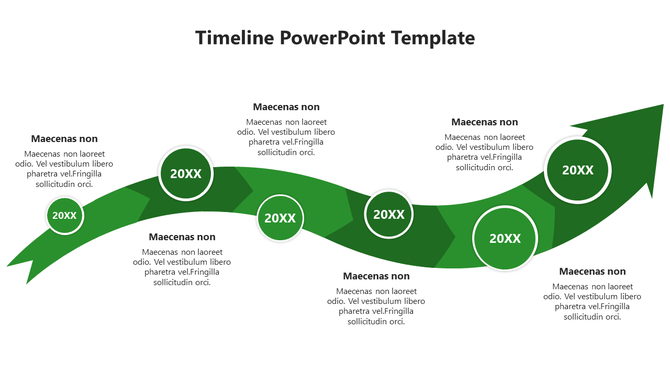 Timeline PowerPoint Template

Maecenas non

Maecenas non laoreet odio. Vel vestibulum libero pharetra vel.Fringilla sollicitudin orci.

20XX

20XX

Maecenas non

Maecenas non laoreet odio. Vel vestibulum libero pharetra vel.Fringilla sollicitudin orci.

Maecenas non

Maecenas non laoreet odio. Vel vestibulum libero pharetra vel.Fringilla sollicitudin orci.

20XX

20XX

Maecenas non

Maecenas non laoreet odio. Vel vestibulum libero pharetra vel.Fringilla sollicitudin orci.

Maecenas non

Maecenas non laoreet odio. Vel vestibulum libero pharetra vel.Fringilla sollicitudin orci.

20XX

20XX

Maecenas non

Maecenas non laoreet odio. Vel vestibulum libero pharetra vel.Fringilla sollicitudin orci.